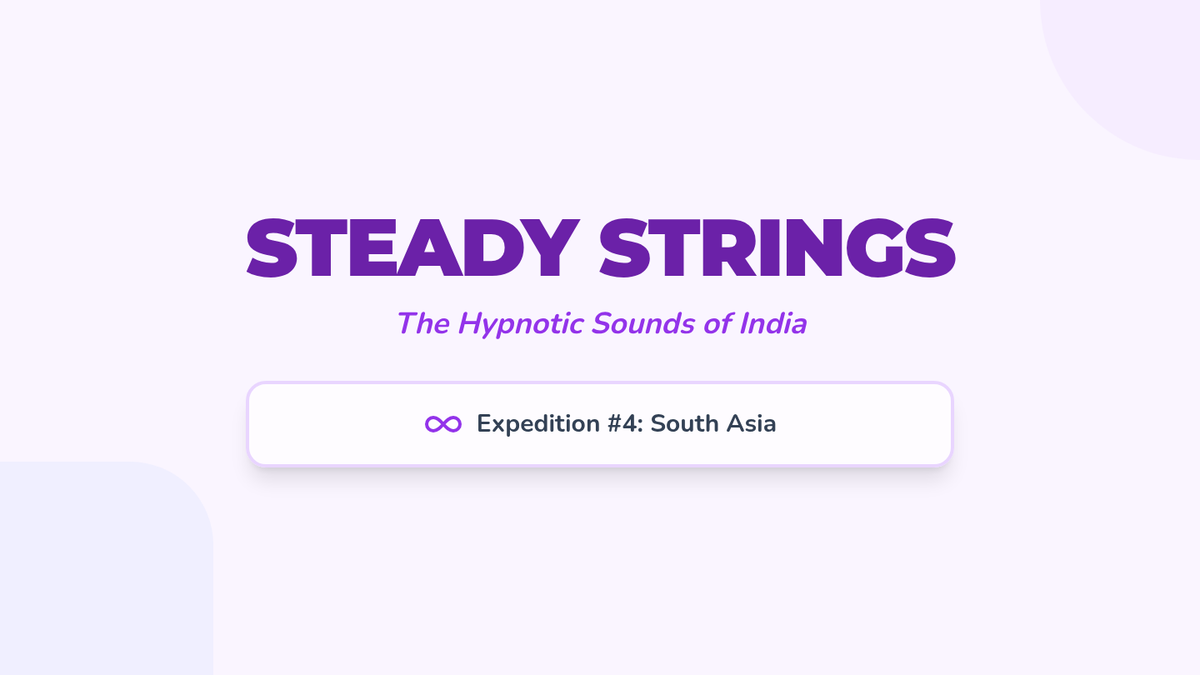 STEADY STRINGS

The Hypnotic Sounds of India

Expedition #4: South Asia